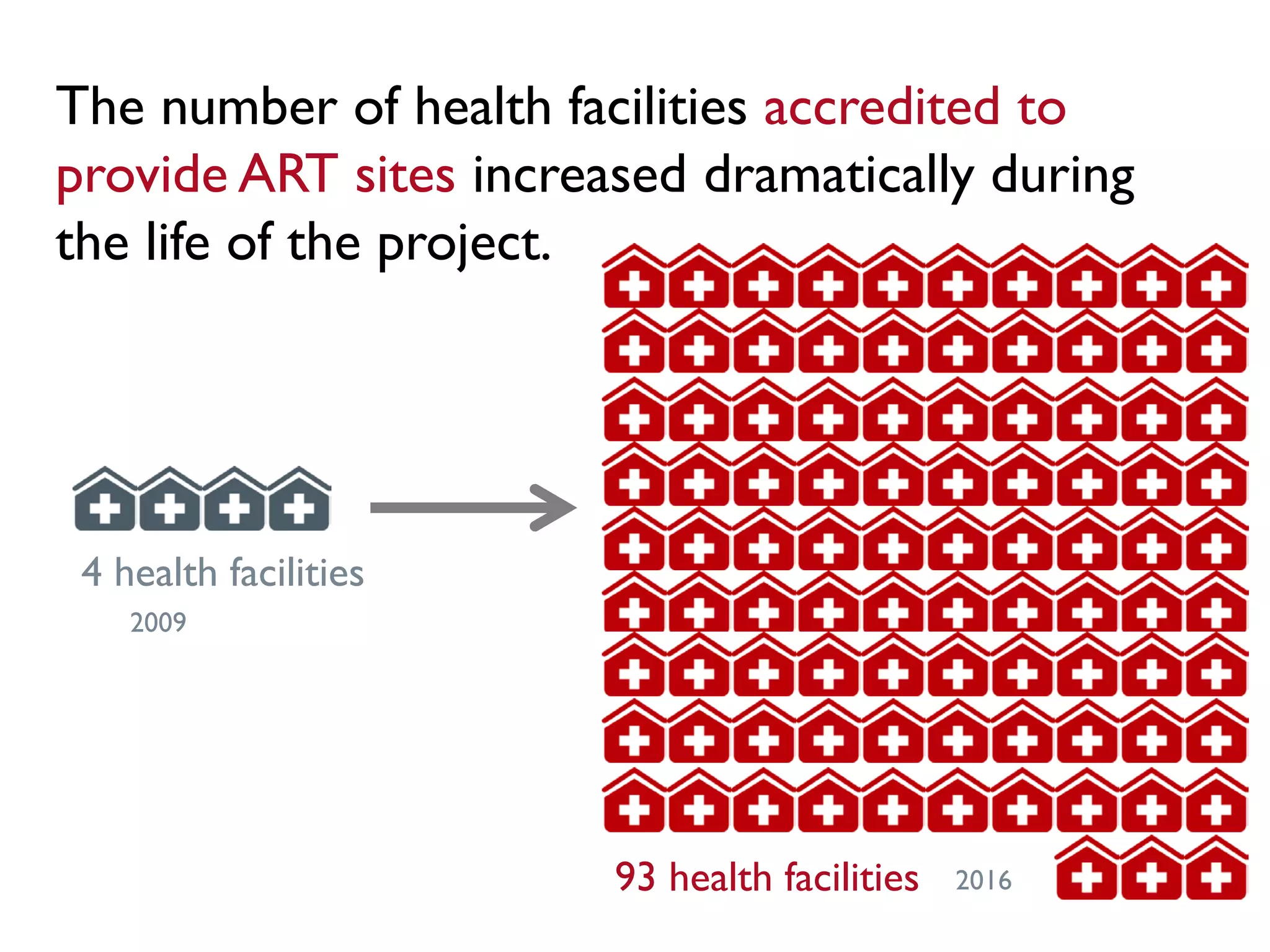 The number of health facilities accredited to provide ART sites increased dramatically during the life of the project.

4 health facilities
2009

93 health facilities 2016